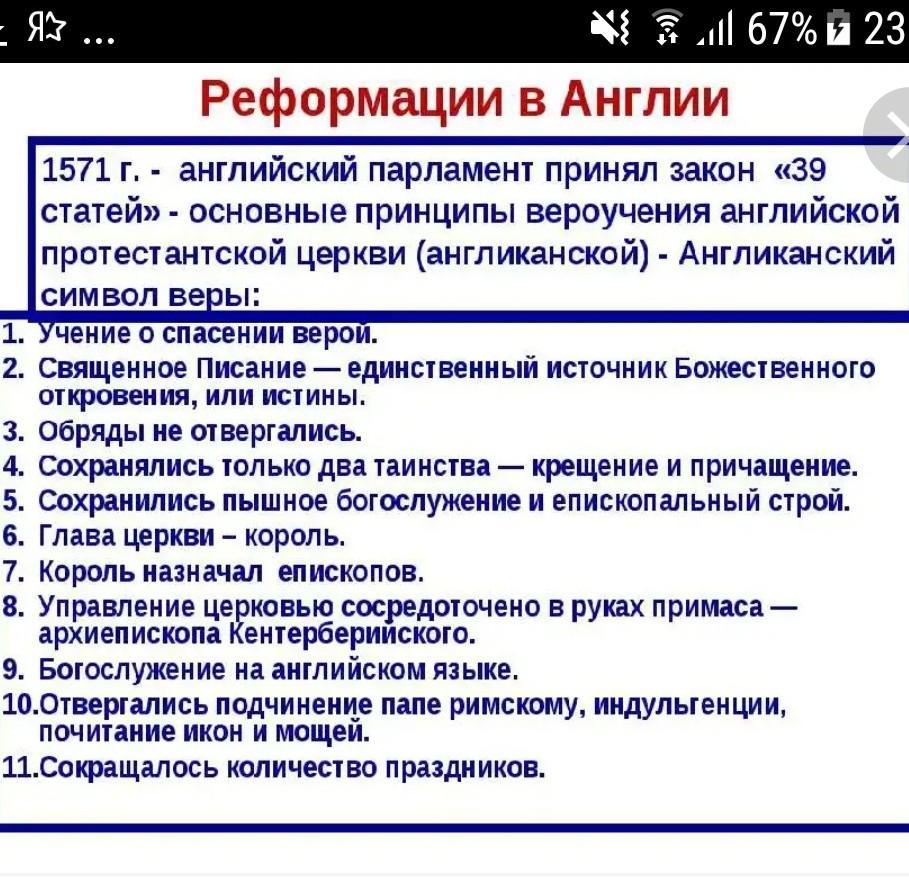 Я ... 67% 23

Реформации в Англии

1571 г. - английский парламент принял закон «39 статей» - основные принципы вероучения английской протестантской церкви (англиканской) - Англиканский символ веры:

1. Учение о спасении верой.
2. Священное Писание — единственный источник Божественного откровения, или истины.
3. Обряды не отвергались.
4. Сохранялись только два таинства — крещение и причащение.
5. Сохранились пышное богослужение и епископальный строй.
6. Глава церкви – король.
7. Король назначал епископов.
8. Управление церковью сосредоточено в руках примаса — архиепископа Кентерберийского.
9. Богослужение на английском языке.
10. Отвергались подчинение папе римскому, индульгенции, почитание икон и мощей.
11. Сокращалось количество праздников.